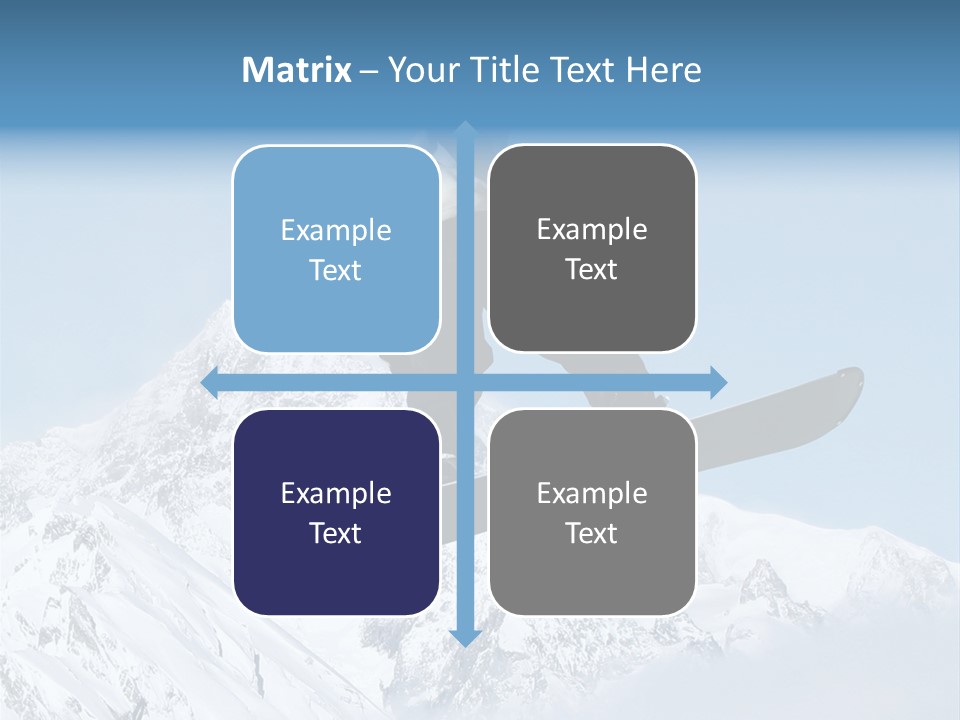 Matrix – Your Title Text Here

Example Text

Example Text

Example Text

Example Text